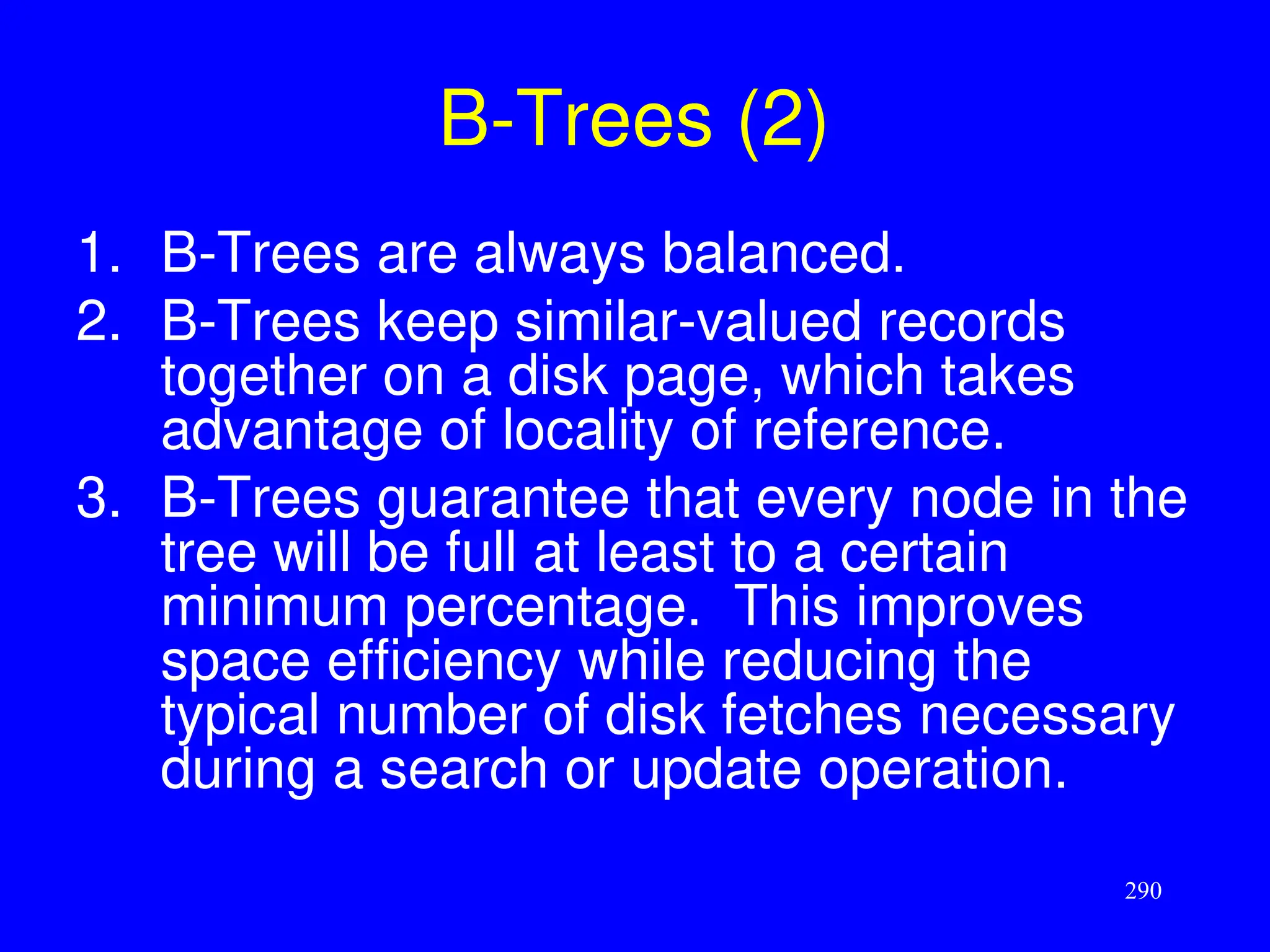 B-Trees (2)

1. B-Trees are always balanced.
2. B-Trees keep similar-valued records together on a disk page, which takes advantage of locality of reference.
3. B-Trees guarantee that every node in the tree will be full at least to a certain minimum percentage. This improves space efficiency while reducing the typical number of disk fetches necessary during a search or update operation.

290